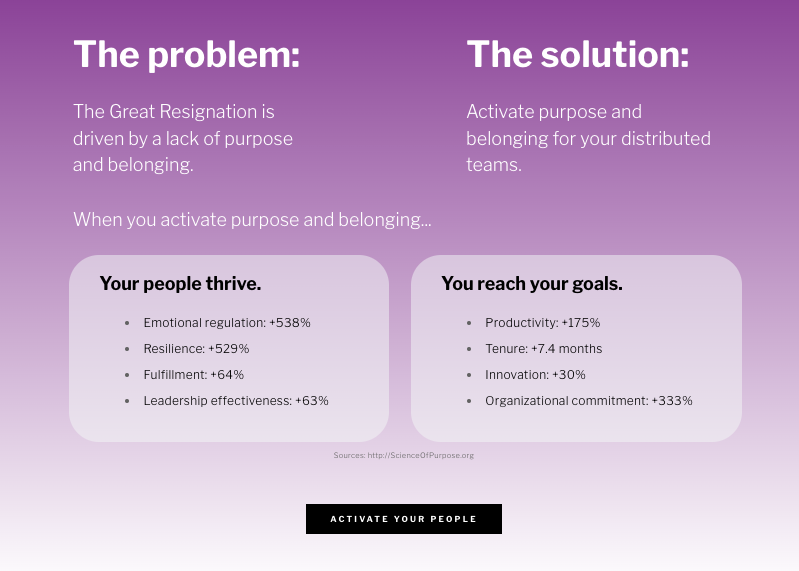 The problem:

The Great Resignation is driven by a lack of purpose and belonging.

The solution:

Activate purpose and belonging for your distributed teams.

When you activate purpose and belonging...

Your people thrive.

- Emotional regulation: +538%
- Resilience: +529%
- Fulfillment: +64%
- Leadership effectiveness: +63%

You reach your goals.

- Productivity: +175%
- Tenure: +7.4 months
- Innovation: +30%
- Organizational commitment: +333%

Sources: http://ScienceOfPurpose.org

ACTIVATE YOUR PEOPLE